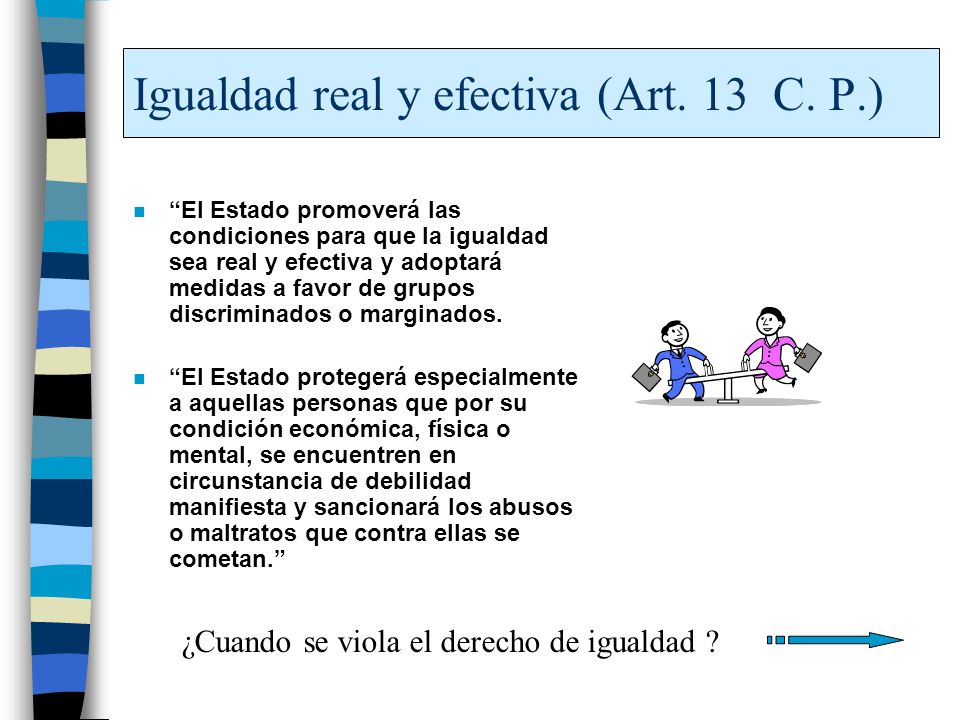 Igualdad real y efectiva (Art. 13 C. P.)

“El Estado promoverá las condiciones para que la igualdad sea real y efectiva y adoptará medidas a favor de grupos discriminados o marginados.

“El Estado protegerá especialmente a aquellas personas que por su condición económica, física o mental, se encuentren en circunstancia de debilidad manifiesta y sancionará los abusos o maltratos que contra ellas se cometan.”

¿Cuando se viola el derecho de igualdad ?